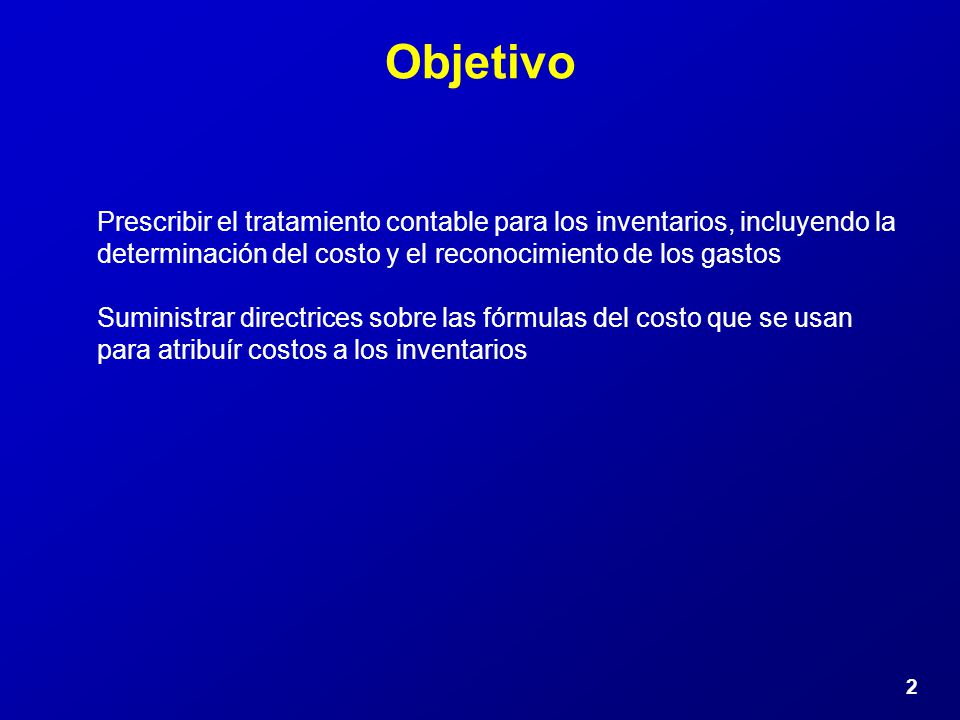 Objetivo

Prescribir el tratamiento contable para los inventarios, incluyendo la determinación del costo y el reconocimiento de los gastos

Suministrar directrices sobre las fórmulas del costo que se usan para atribuír costos a los inventarios

2